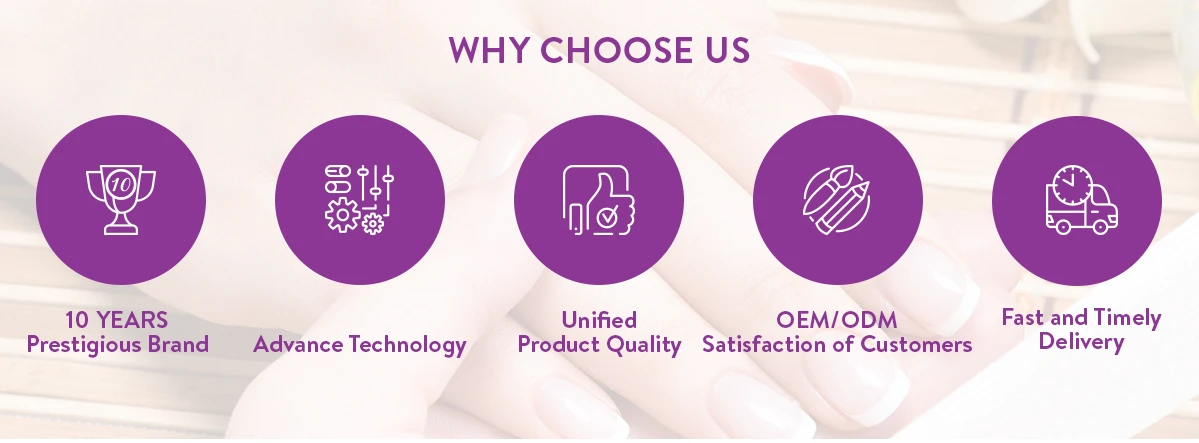 WHY CHOOSE US

10

10 YEARS
Prestigious Brand

Advance Technology

Unified
Product Quality

OEM/ODM
Satisfaction of Customers

Fast and Timely
Delivery